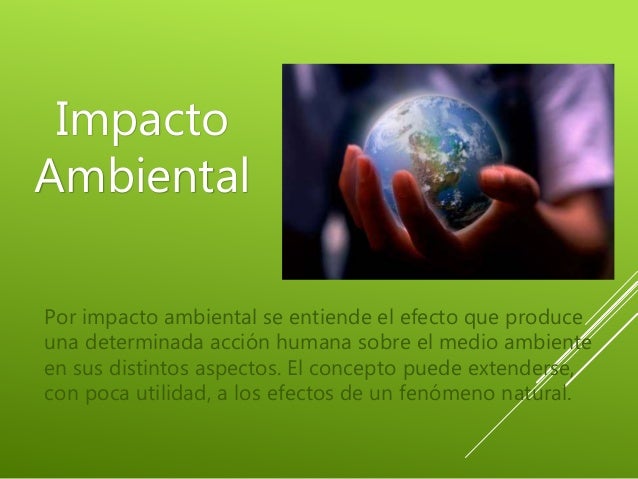 Impacto Ambiental

Por impacto ambiental se entiende el efecto que produce una determinada acción humana sobre el medio ambiente en sus distintos aspectos. El concepto puede extenderse, con poca utilidad, a los efectos de un fenómeno natural.